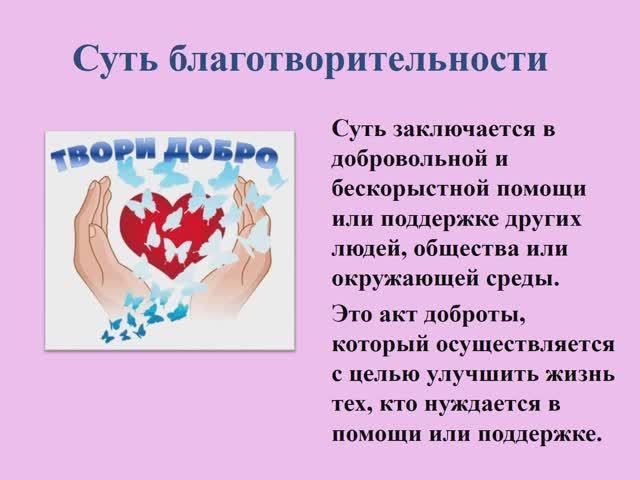 Суть благотворительности

ТВОРИ ДОБРО

Суть заключается в добровольной и бескорыстной помощи или поддержке других людей, общества или окружающей среды.

Это акт доброты, который осуществляется с целью улучшить жизнь тех, кто нуждается в помощи или поддержке.